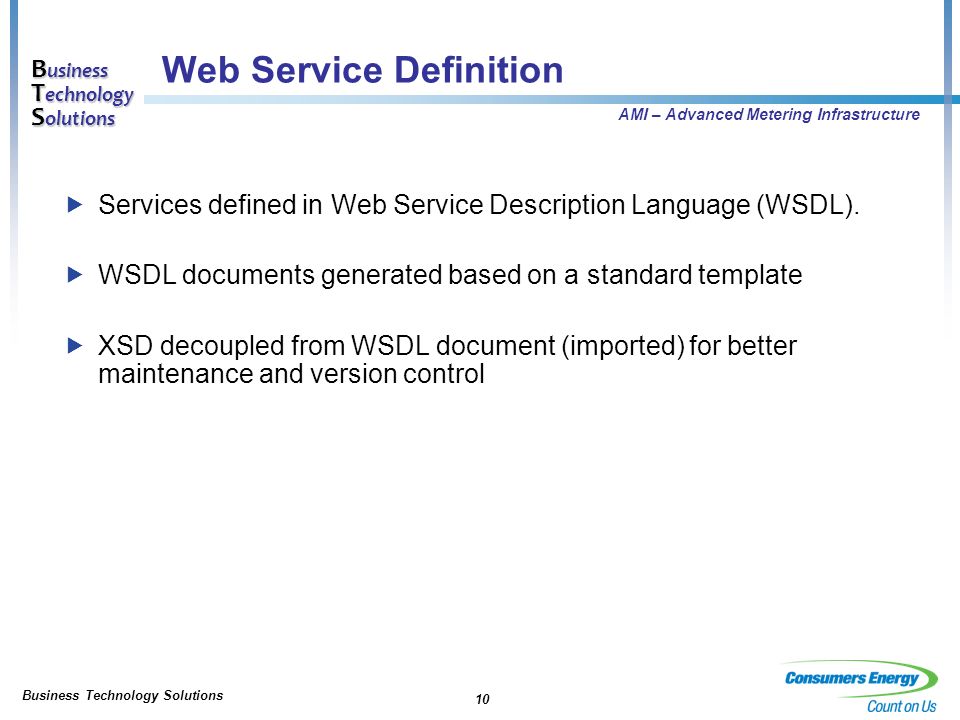 Business
Technology
Solutions

Web Service Definition

AMI – Advanced Metering Infrastructure

Services defined in Web Service Description Language (WSDL).

WSDL documents generated based on a standard template

XSD decoupled from WSDL document (imported) for better maintenance and version control

Business Technology Solutions

10

Consumers Energy
Count on Us